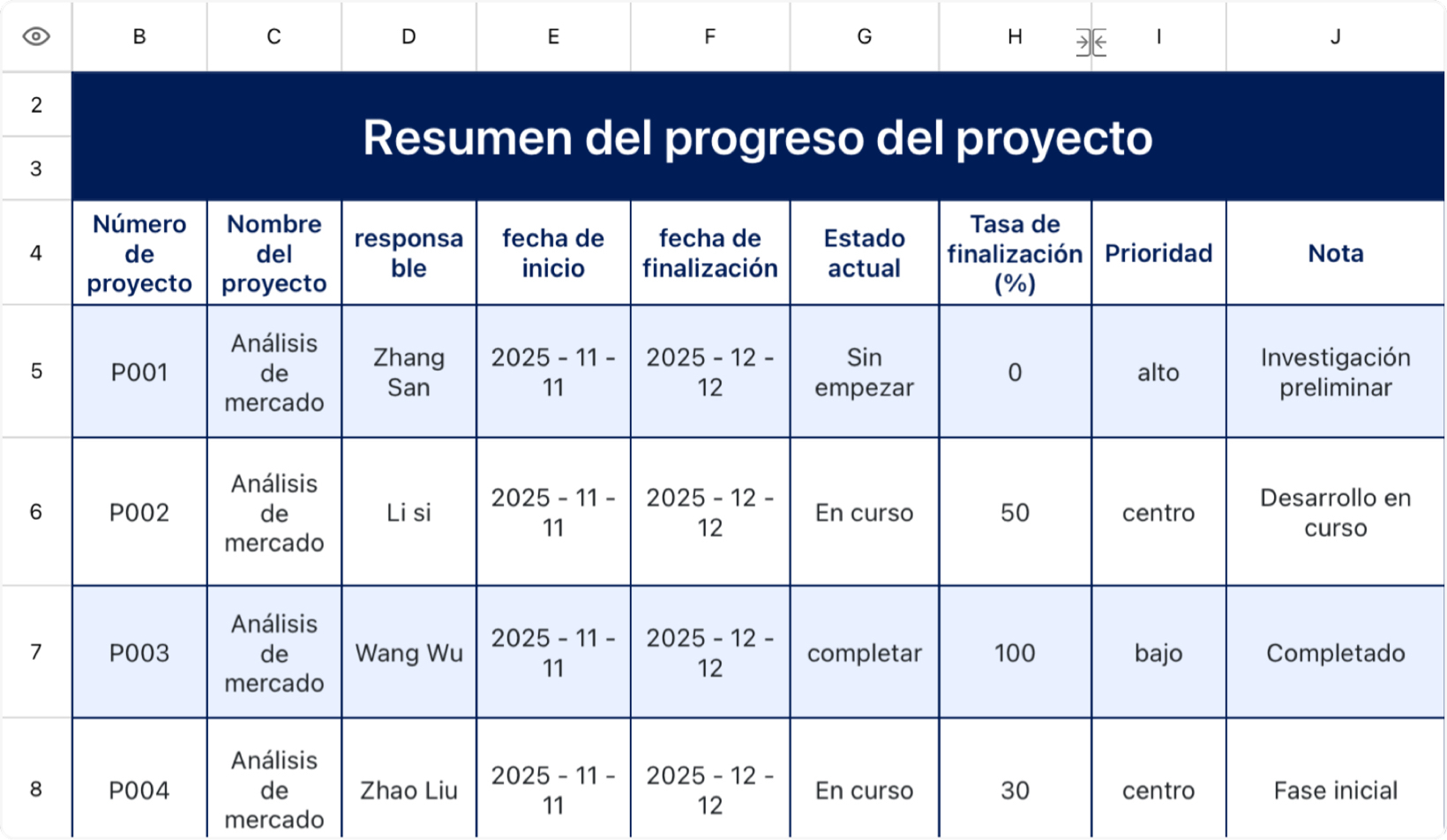 | | B | C | D | E | F | G | H | I | J |
|---|---|---|---|---|---|---|---|---|---|
| 2 | Resumen del progreso del proyecto | | | | | | | | |
| 3 | | | | | | | | | |
| 4 | Número de proyecto | Nombre del proyecto | responsable | fecha de inicio | fecha de finalización | Estado actual | Tasa de finalización (%) | Prioridad | Nota |
| 5 | P001 | Análisis de mercado | Zhang San | 2025 - 11 - 11 | 2025 - 12 - 12 | Sin empezar | 0 | alto | Investigación preliminar |
| 6 | P002 | Análisis de mercado | Li si | 2025 - 11 - 11 | 2025 - 12 - 12 | En curso | 50 | centro | Desarrollo en curso |
| 7 | P003 | Análisis de mercado | Wang Wu | 2025 - 11 - 11 | 2025 - 12 - 12 | completar | 100 | bajo | Completado |
| 8 | P004 | Análisis de mercado | Zhao Liu | 2025 - 11 - 11 | 2025 - 12 - 12 | En curso | 30 | centro | Fase inicial |